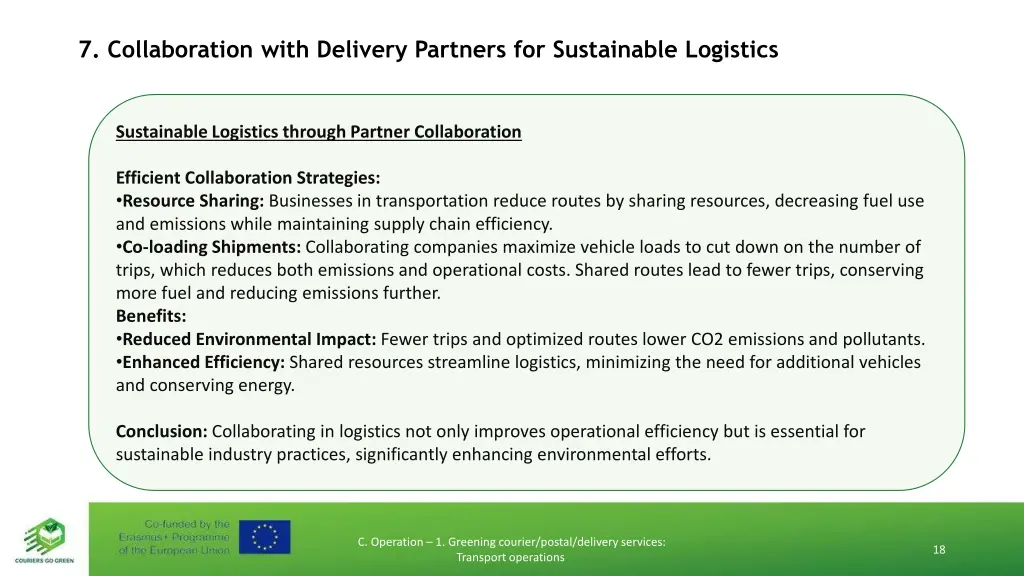 7. Collaboration with Delivery Partners for Sustainable Logistics

Sustainable Logistics through Partner Collaboration

Efficient Collaboration Strategies:
•Resource Sharing: Businesses in transportation reduce routes by sharing resources, decreasing fuel use and emissions while maintaining supply chain efficiency.
•Co-loading Shipments: Collaborating companies maximize vehicle loads to cut down on the number of trips, which reduces both emissions and operational costs. Shared routes lead to fewer trips, conserving more fuel and reducing emissions further.
Benefits:
•Reduced Environmental Impact: Fewer trips and optimized routes lower CO2 emissions and pollutants.
•Enhanced Efficiency: Shared resources streamline logistics, minimizing the need for additional vehicles and conserving energy.

Conclusion: Collaborating in logistics not only improves operational efficiency but is essential for sustainable industry practices, significantly enhancing environmental efforts.

COURIERS GO GREEN

Co-funded by the Erasmus+ Programme of the European Union

C. Operation – 1. Greening courier/postal/delivery services: Transport operations

18